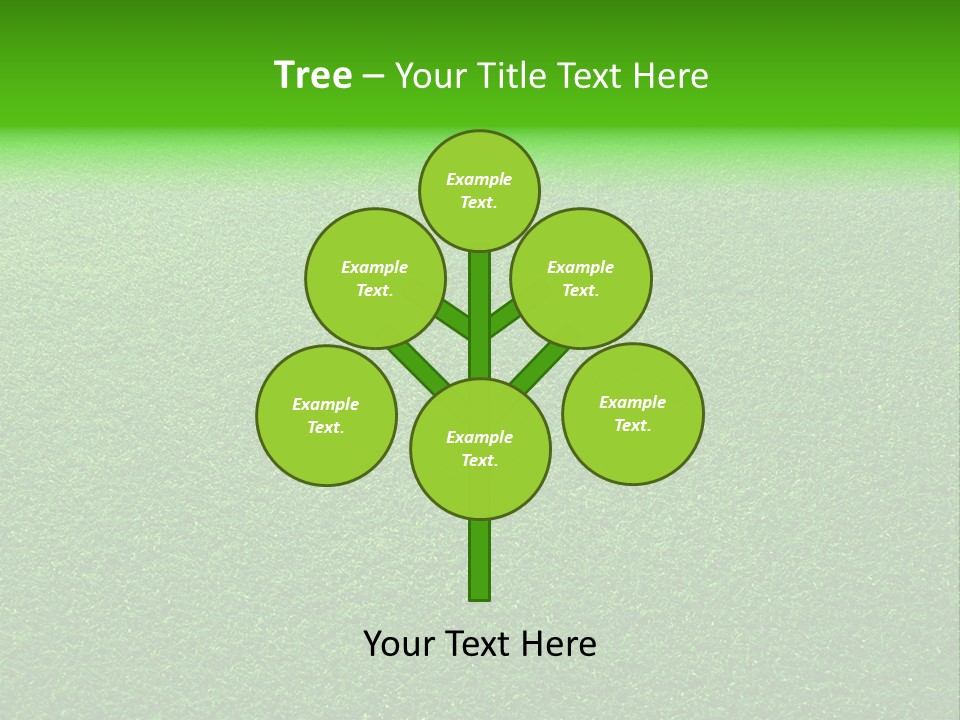 Tree – Your Title Text Here

Example Text.

Example Text.

Example Text.

Example Text.

Example Text.

Example Text.

Your Text Here